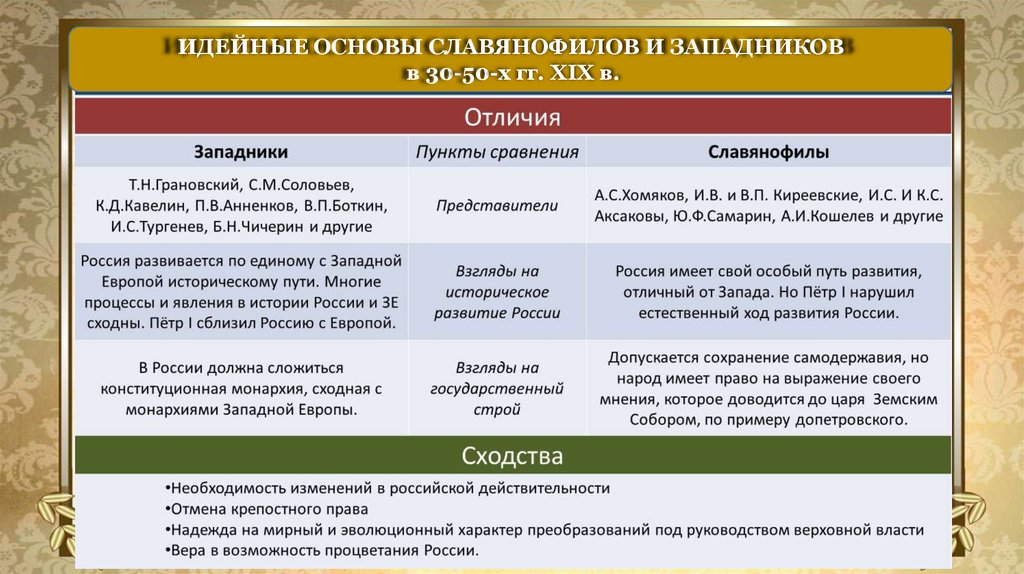 ИДЕЙНЫЕ ОСНОВЫ СЛАВЯНОФИЛОВ И ЗАПАДНИКОВ
в 30-50-х гг. XIX в.

Отличия

| Западники | Пункты сравнения | Славянофилы |
|---|---|---|
| Т.Н.Грановский, С.М.Соловьев, К.Д.Кавелин, П.В.Анненков, В.П.Боткин, И.С.Тургенев, Б.Н.Чичерин и другие | Представители | А.С.Хомяков, И.В. и В.П. Киреевские, И.С. И К.С. Аксаковы, Ю.Ф.Самарин, А.И.Кошелев и другие |
| Россия развивается по единому с Западной Европой историческому пути. Многие процессы и явления в истории России и ЗЕ сходны. Пётр I сблизил Россию с Европой. | Взгляды на историческое развитие России | Россия имеет свой особый путь развития, отличный от Запада. Но Пётр I нарушил естественный ход развития России. |
| В России должна сложиться конституционная монархия, сходная с монархиями Западной Европы. | Взгляды на государственный строй | Допускается сохранение самодержавия, но народ имеет право на выражение своего мнения, которое доводится до царя Земским Собором, по примеру допетровского. |

Сходства

•Необходимость изменений в российской действительности
•Отмена крепостного права
•Надежда на мирный и эволюционный характер преобразований под руководством верховной власти
•Вера в возможность процветания России.